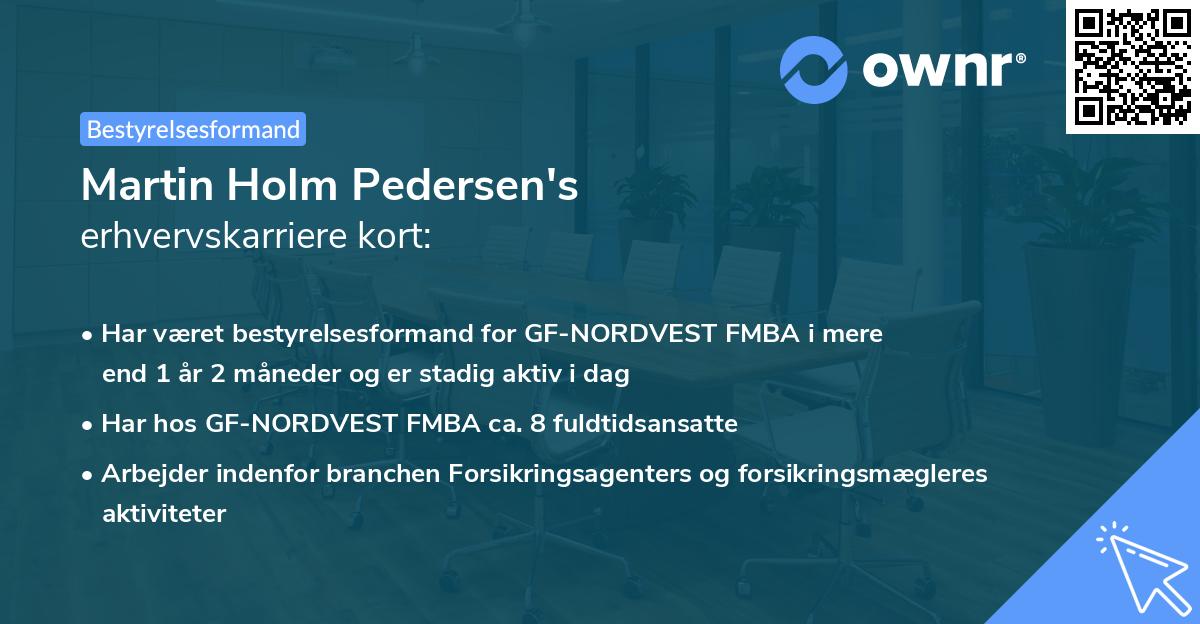 ownr®

Bestyrelsesformand

Martin Holm Pedersen's
erhvervskarriere kort:

• Har været bestyrelsesformand for GF-NORDVEST FMBA i mere end 1 år 2 måneder og er stadig aktiv i dag

• Har hos GF-NORDVEST FMBA ca. 8 fuldtidsansatte

• Arbejder indenfor branchen Forsikringsagenters og forsikringsmægleres aktiviteter